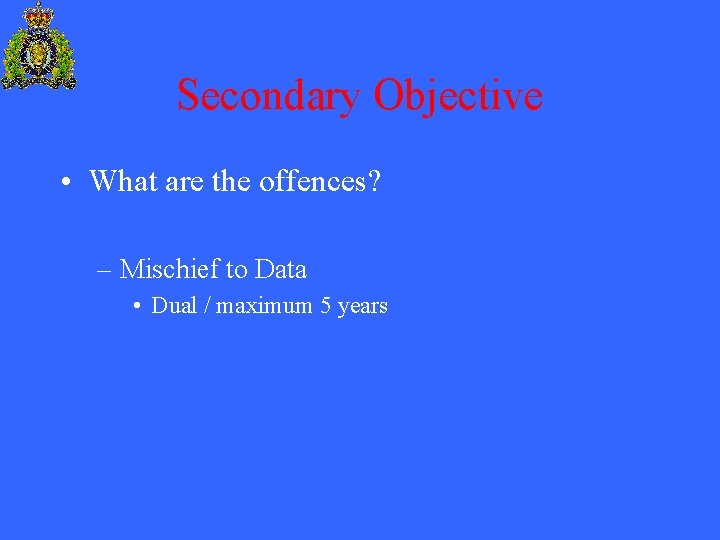 Secondary Objective

• What are the offences?

– Mischief to Data

• Dual / maximum 5 years